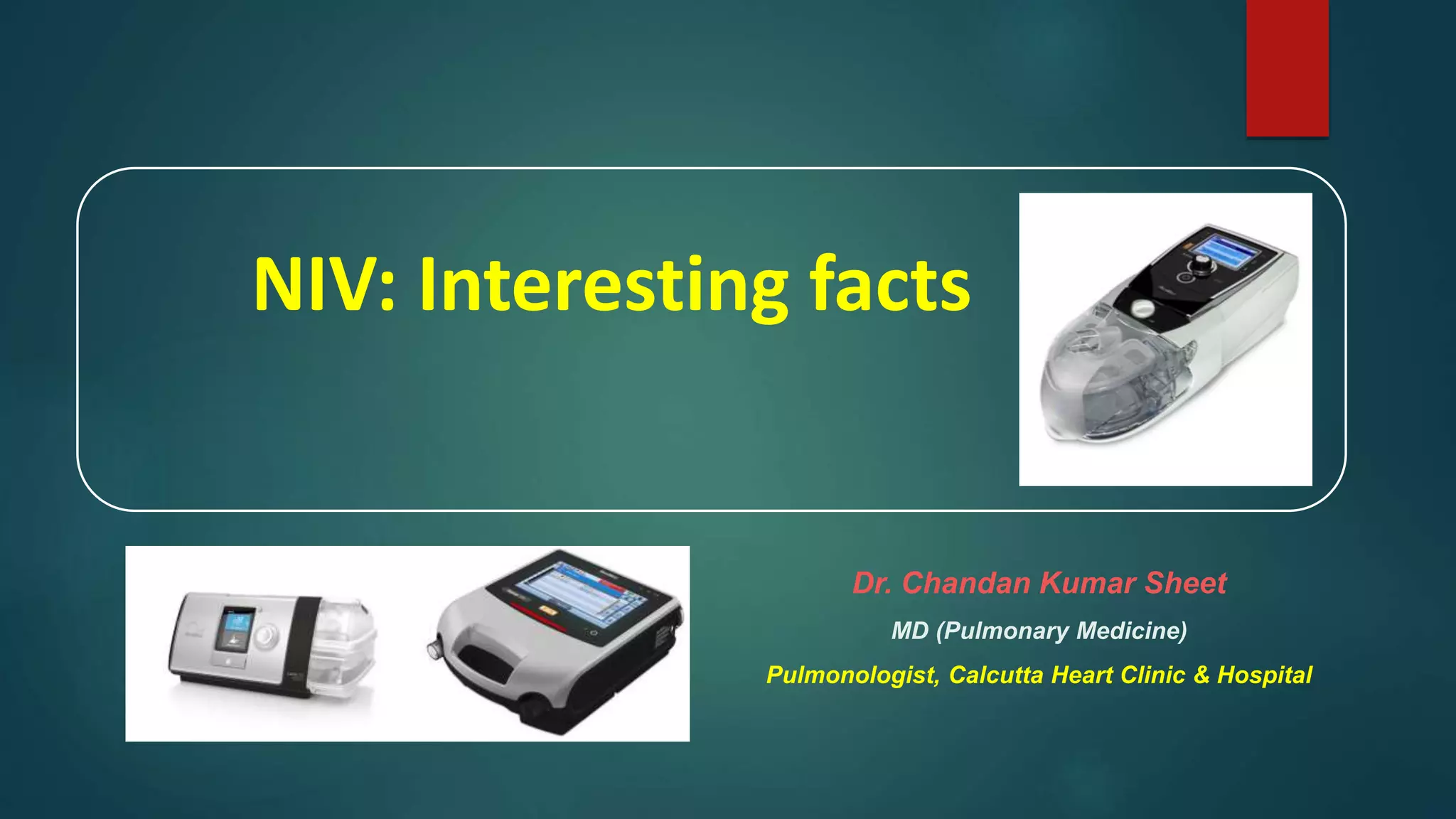 NIV: Interesting facts

Dr. Chandan Kumar Sheet

MD (Pulmonary Medicine)

Pulmonologist, Calcutta Heart Clinic & Hospital